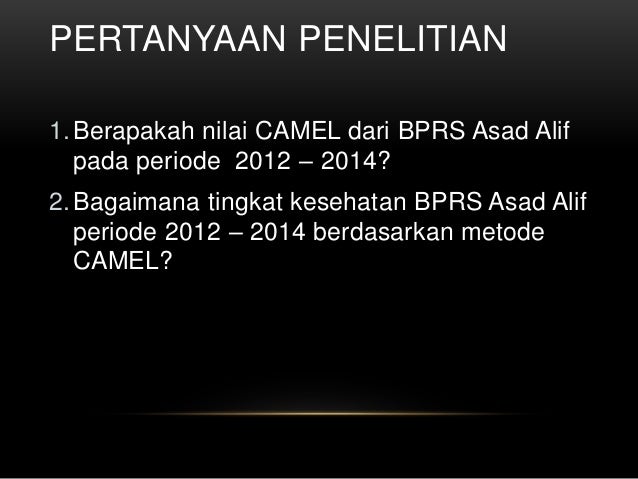 PERTANYAAN PENELITIAN

1. Berapakah nilai CAMEL dari BPRS Asad Alif pada periode 2012 – 2014?

2. Bagaimana tingkat kesehatan BPRS Asad Alif periode 2012 – 2014 berdasarkan metode CAMEL?